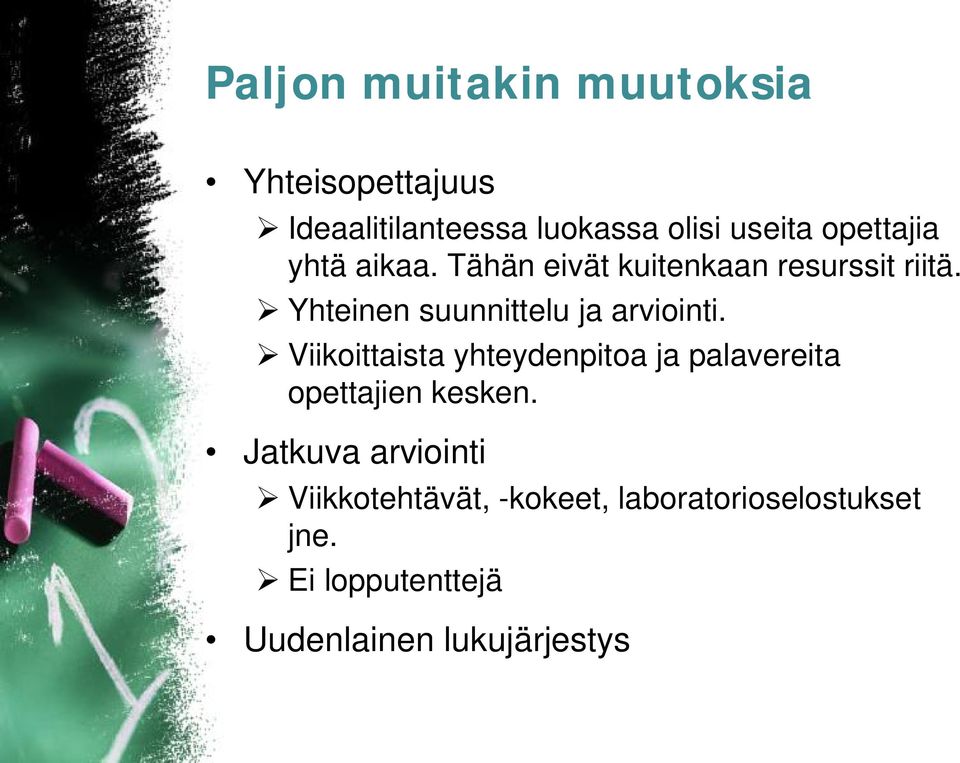 Paljon muitakin muutoksia

• Yhteisopettajuus
  ➢ Ideaalitilanteessa luokassa olisi useita opettajia yhtä aikaa. Tähän eivät kuitenkaan resurssit riitä.
  ➢ Yhteinen suunnittelu ja arviointi.
  ➢ Viikoittaista yhteydenpitoa ja palavereita opettajien kesken.

• Jatkuva arviointi
  ➢ Viikkotehtävät, -kokeet, laboratorioselostukset jne.
  ➢ Ei lopputenttejä

• Uudenlainen lukujärjestys